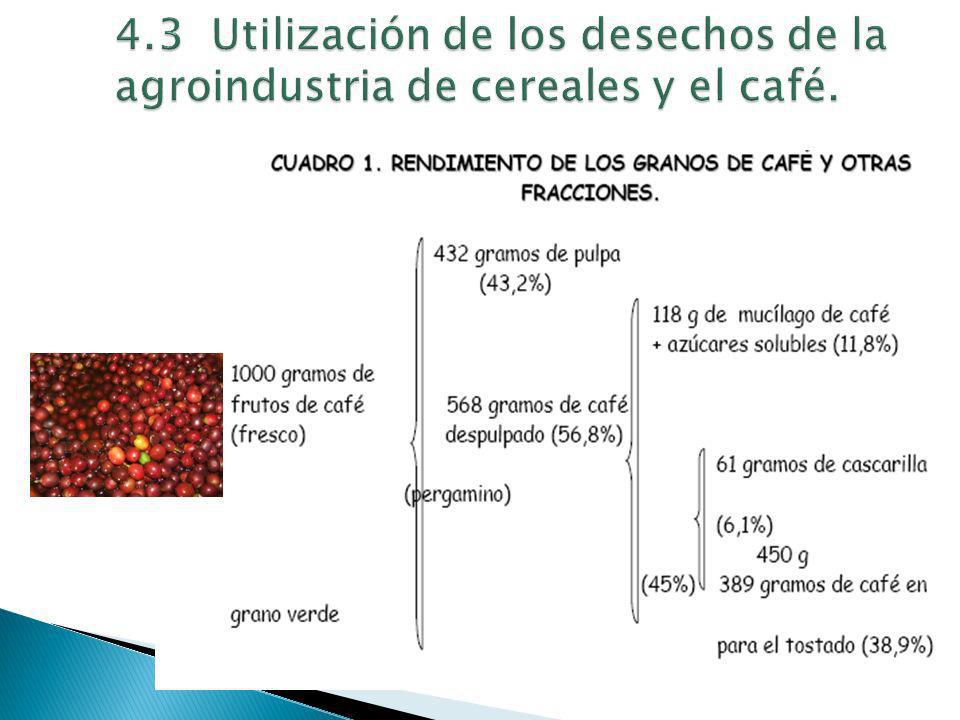 4.3 Utilización de los desechos de la agroindustria de cereales y el café.

CUADRO 1. RENDIMIENTO DE LOS GRANOS DE CAFÉ Y OTRAS FRACCIONES.

1000 gramos de frutos de café (fresco)

432 gramos de pulpa (43,2%)

568 gramos de café despulpado (56,8%)

(pergamino)

118 g de mucílago de café + azúcares solubles (11,8%)

61 gramos de cascarilla

(6,1%)

450 g

(45%)

389 gramos de café en

grano verde

para el tostado (38,9%)